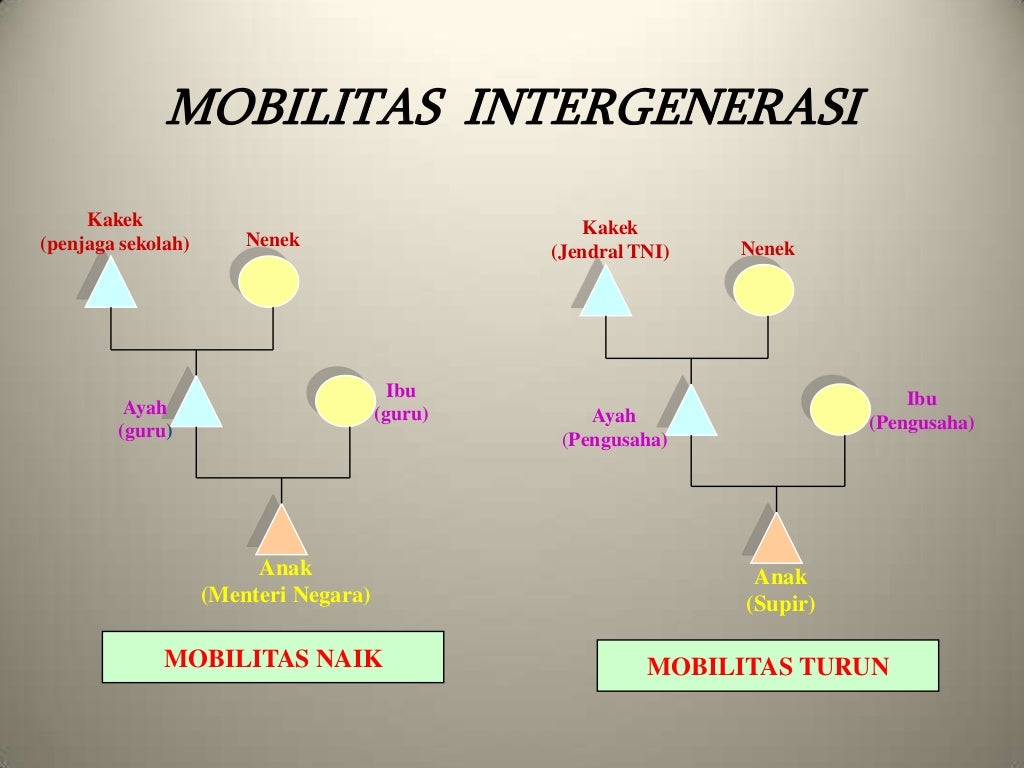 MOBILITAS INTERGENERASI

Kakek
(penjaga sekolah)

Nenek

Ayah
(guru)

Ibu
(guru)

Anak
(Menteri Negara)

MOBILITAS NAIK

Kakek
(Jendral TNI)

Nenek

Ayah
(Pengusaha)

Ibu
(Pengusaha)

Anak
(Supir)

MOBILITAS TURUN